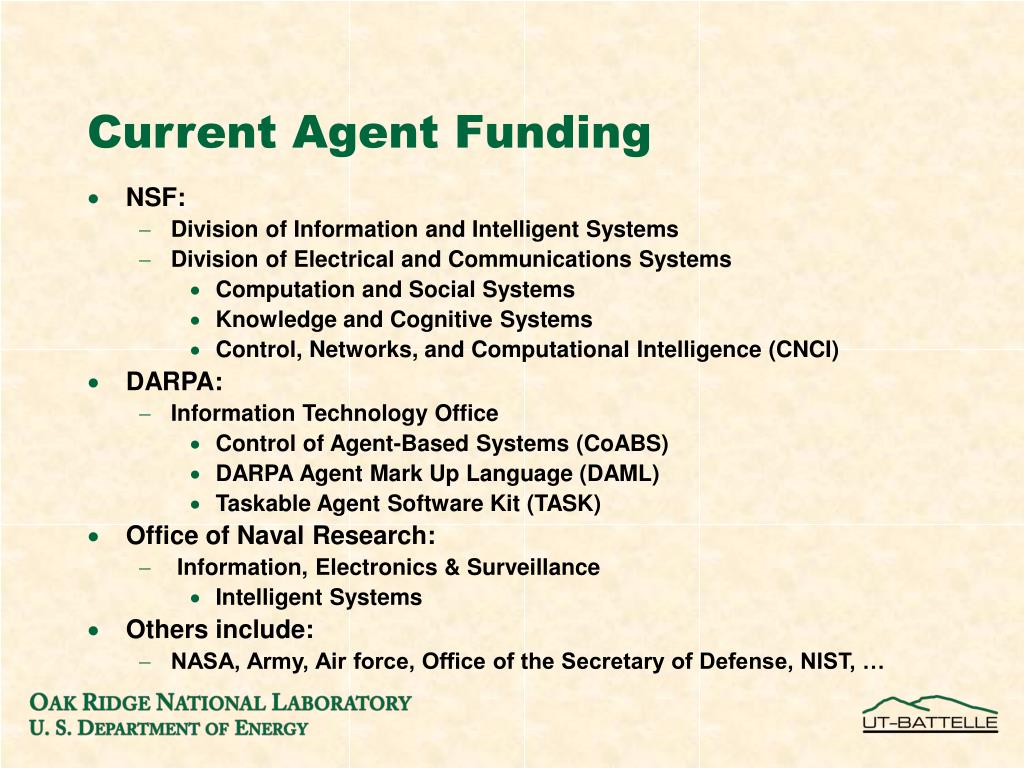 Current Agent Funding

• NSF:
  – Division of Information and Intelligent Systems
  – Division of Electrical and Communications Systems
    • Computation and Social Systems
    • Knowledge and Cognitive Systems
    • Control, Networks, and Computational Intelligence (CNCI)
• DARPA:
  – Information Technology Office
    • Control of Agent-Based Systems (CoABS)
    • DARPA Agent Mark Up Language (DAML)
    • Taskable Agent Software Kit (TASK)
• Office of Naval Research:
  – Information, Electronics & Surveillance
    • Intelligent Systems
• Others include:
  – NASA, Army, Air force, Office of the Secretary of Defense, NIST, …

OAK RIDGE NATIONAL LABORATORY
U. S. DEPARTMENT OF ENERGY

UT-BATTELLE